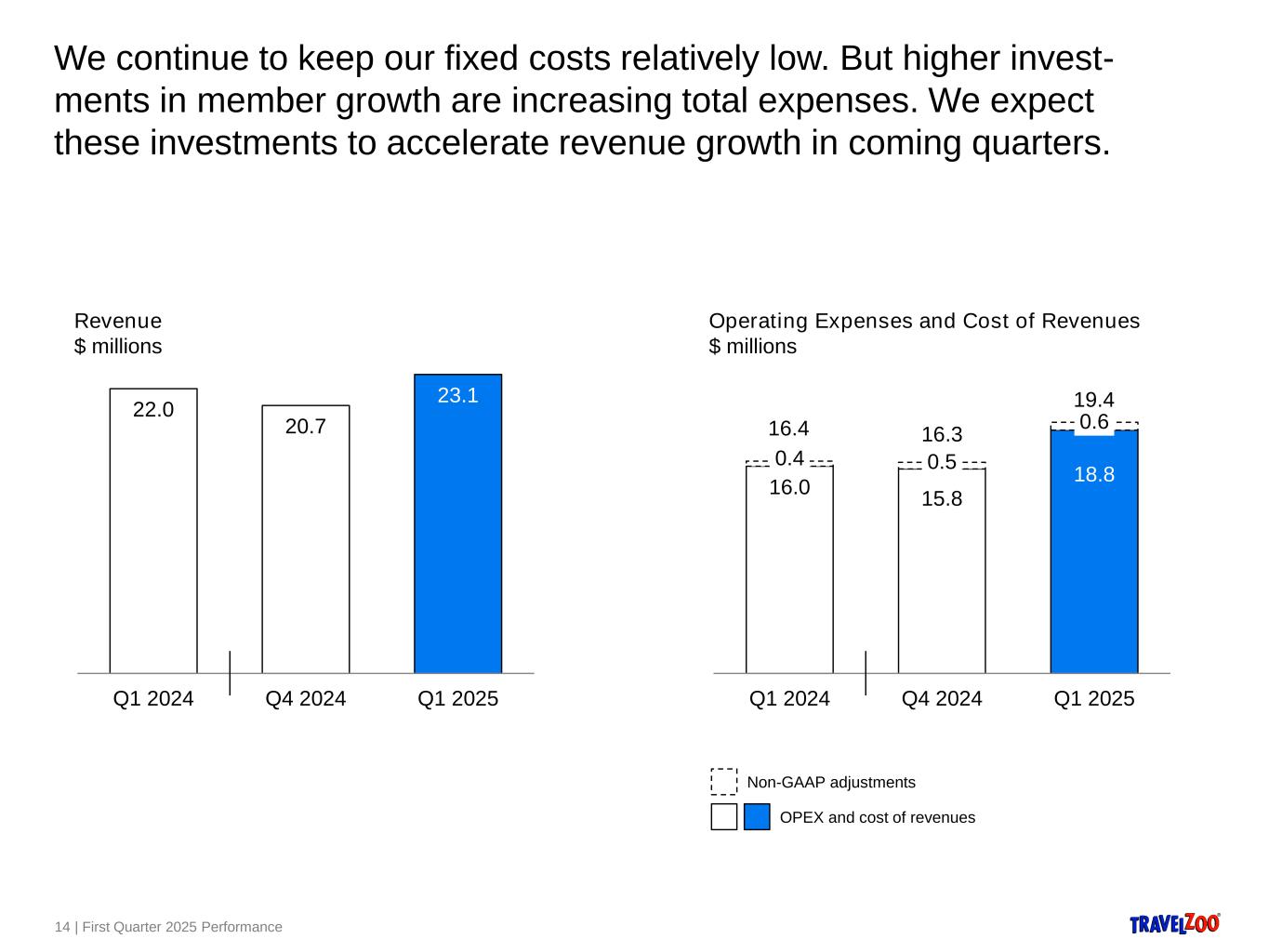 We continue to keep our fixed costs relatively low. But higher investments in member growth are increasing total expenses. We expect these investments to accelerate revenue growth in coming quarters.

Revenue
$ millions

22.0
20.7
23.1

Q1 2024
Q4 2024
Q1 2025

Operating Expenses and Cost of Revenues
$ millions

16.4
0.4
16.0
16.3
0.5
15.8
19.4
0.6
18.8

Q1 2024
Q4 2024
Q1 2025

Non-GAAP adjustments
OPEX and cost of revenues

14 | First Quarter 2025 Performance

TRAVELZOO